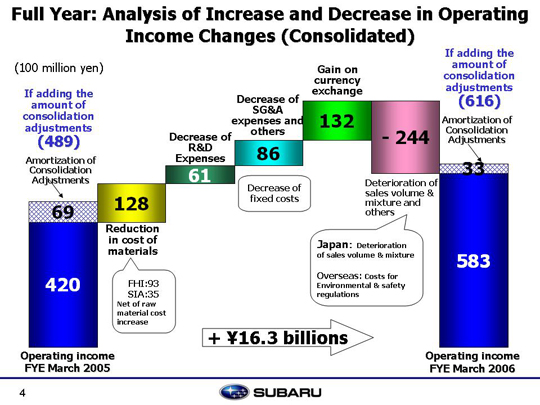 Full Year: Analysis of Increase and Decrease in Operating Income Changes (Consolidated)

(100 million yen)

If adding the amount of consolidation adjustments
(489)

Amortization of Consolidation Adjustments

69

420

Operating income FYE March 2005

128

Reduction in cost of materials

FHI:93
SIA:35
Net of raw material cost increase

Decrease of R&D Expenses

61

Decrease of SG&A expenses and others

86

Decrease of fixed costs

Gain on currency exchange

132

- 244

Deterioration of sales volume & mixture and others

Japan: Deterioration of sales volume & mixture

Overseas: Costs for Environmental & safety regulations

+ ¥16.3 billions

If adding the amount of consolidation adjustments
(616)

Amortization of Consolidation Adjustments

33

583

Operating income FYE March 2006

4

SUBARU